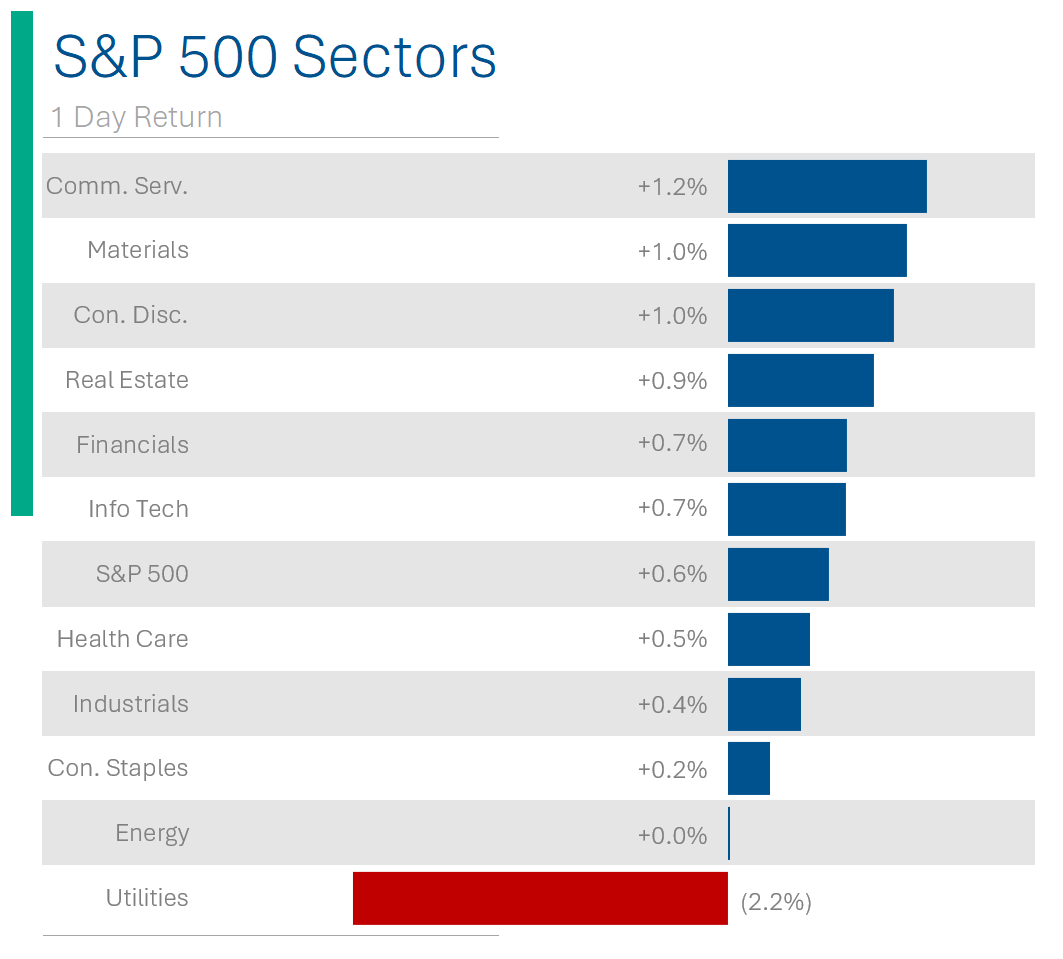 S&P 500 Sectors

1 Day Return

| | |
|---|---|
| Comm. Serv. | +1.2% |
| Materials | +1.0% |
| Con. Disc. | +1.0% |
| Real Estate | +0.9% |
| Financials | +0.7% |
| Info Tech | +0.7% |
| S&P 500 | +0.6% |
| Health Care | +0.5% |
| Industrials | +0.4% |
| Con. Staples | +0.2% |
| Energy | +0.0% |
| Utilities | (2.2%) |